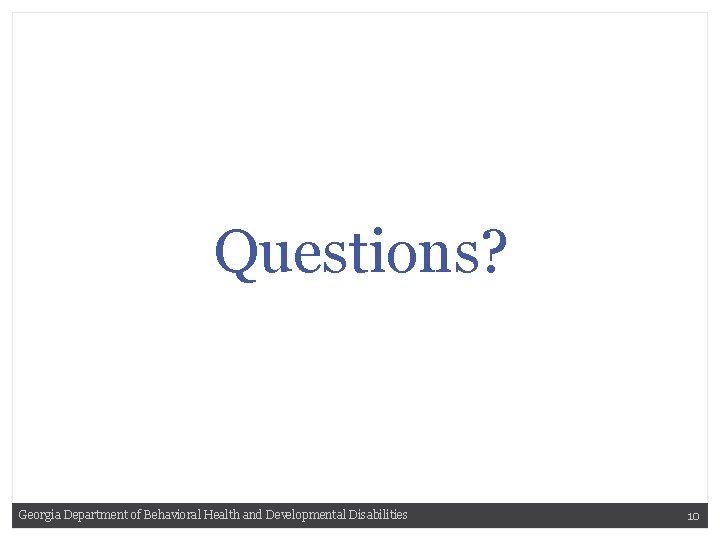 Questions?

Georgia Department of Behavioral Health and Developmental Disabilities

10